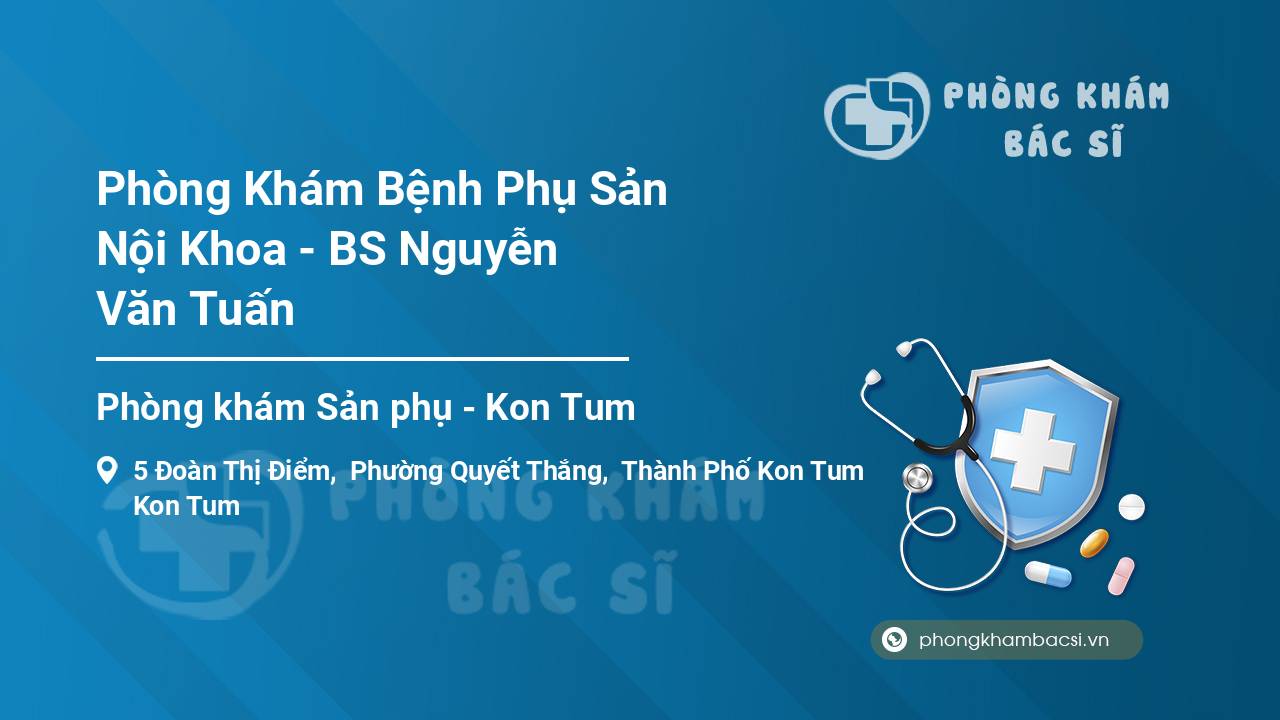 PHÒNG KHÁM BÁC SĨ

Phòng Khám Bệnh Phụ Sản Nội Khoa - BS Nguyễn Văn Tuấn

Phòng khám Sản phụ - Kon Tum

5 Đoàn Thị Điểm, Phường Quyết Thắng, Thành Phố Kon Tum Kon Tum

PHÒNG KHÁM BÁC SĨ

phongkhambacsi.vn